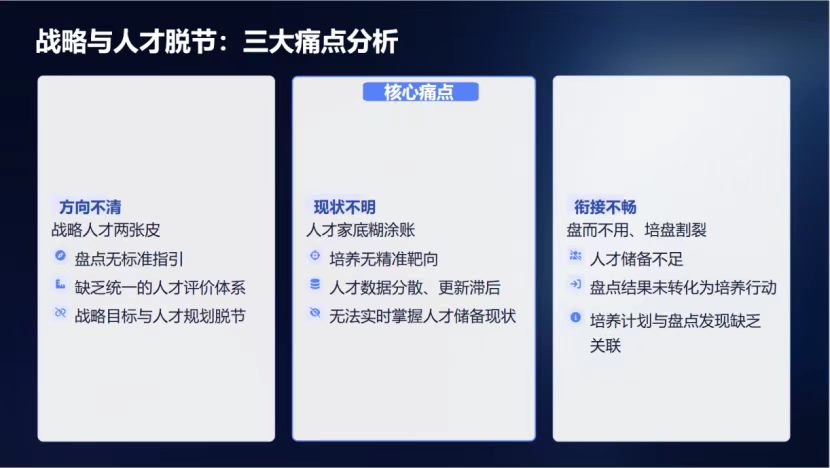 战略与人才脱节：三大痛点分析

方向不清
战略人才两张皮
盘点无标准指引
缺乏统一的人才评价体系
战略目标与人才规划脱节

核心痛点
现状不明
人才家底糊涂账
培养无精准靶向
人才数据分散、更新滞后
无法实时掌握人才储备现状

衔接不畅
盘而不用、培盘割裂
人才储备不足
盘点结果未转化为培养行动
培养计划与盘点发现缺乏关联